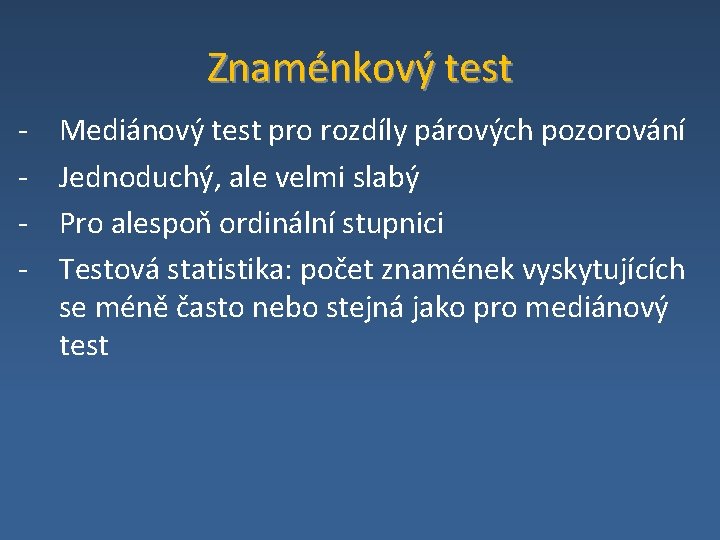 Znaménkový test

- Mediánový test pro rozdíly párových pozorování
- Jednoduchý, ale velmi slabý
- Pro alespoň ordinální stupnici
- Testová statistika: počet znamének vyskytujících se méně často nebo stejná jako pro mediánový test